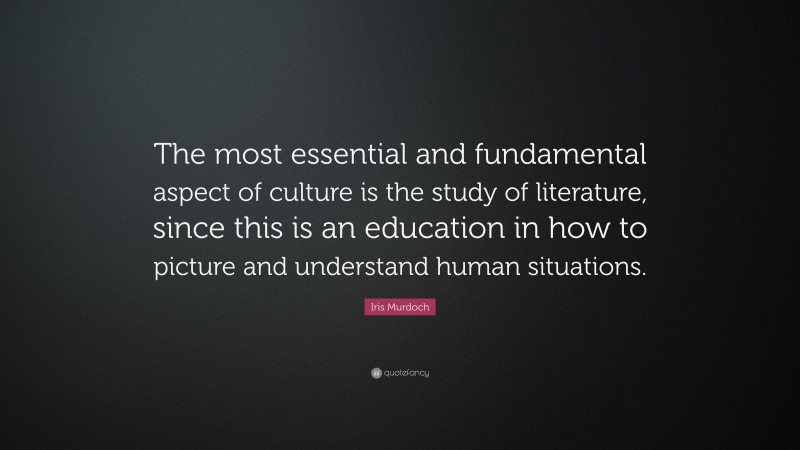 The most essential and fundamental aspect of culture is the study of literature, since this is an education in how to picture and understand human situations.

Iris Murdoch

quotefancy